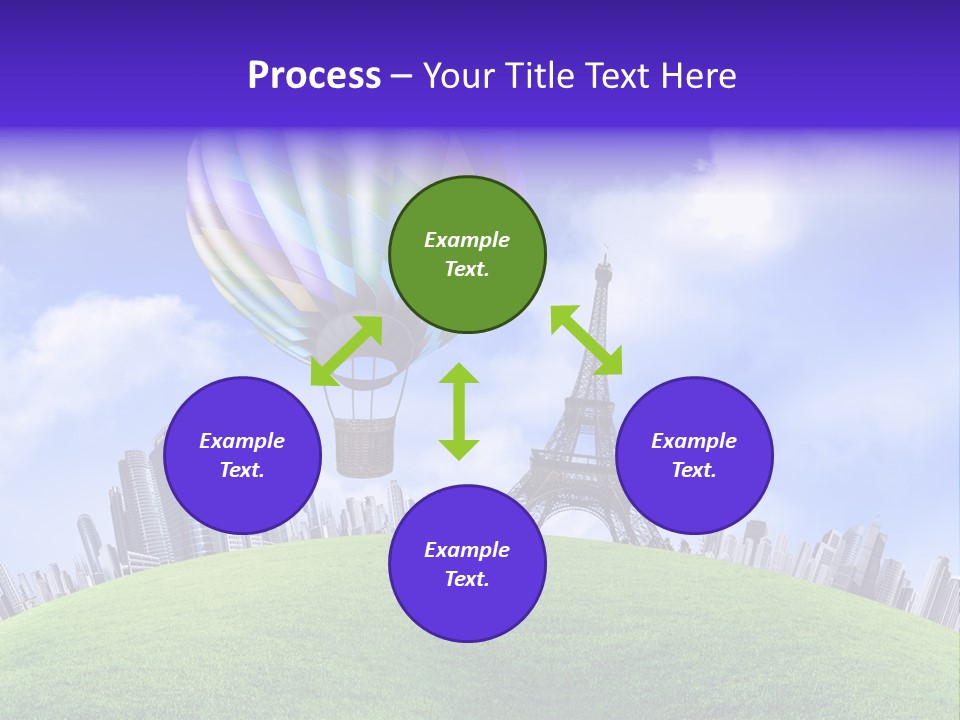 Process – Your Title Text Here

Example Text.

Example Text.

Example Text.

Example Text.